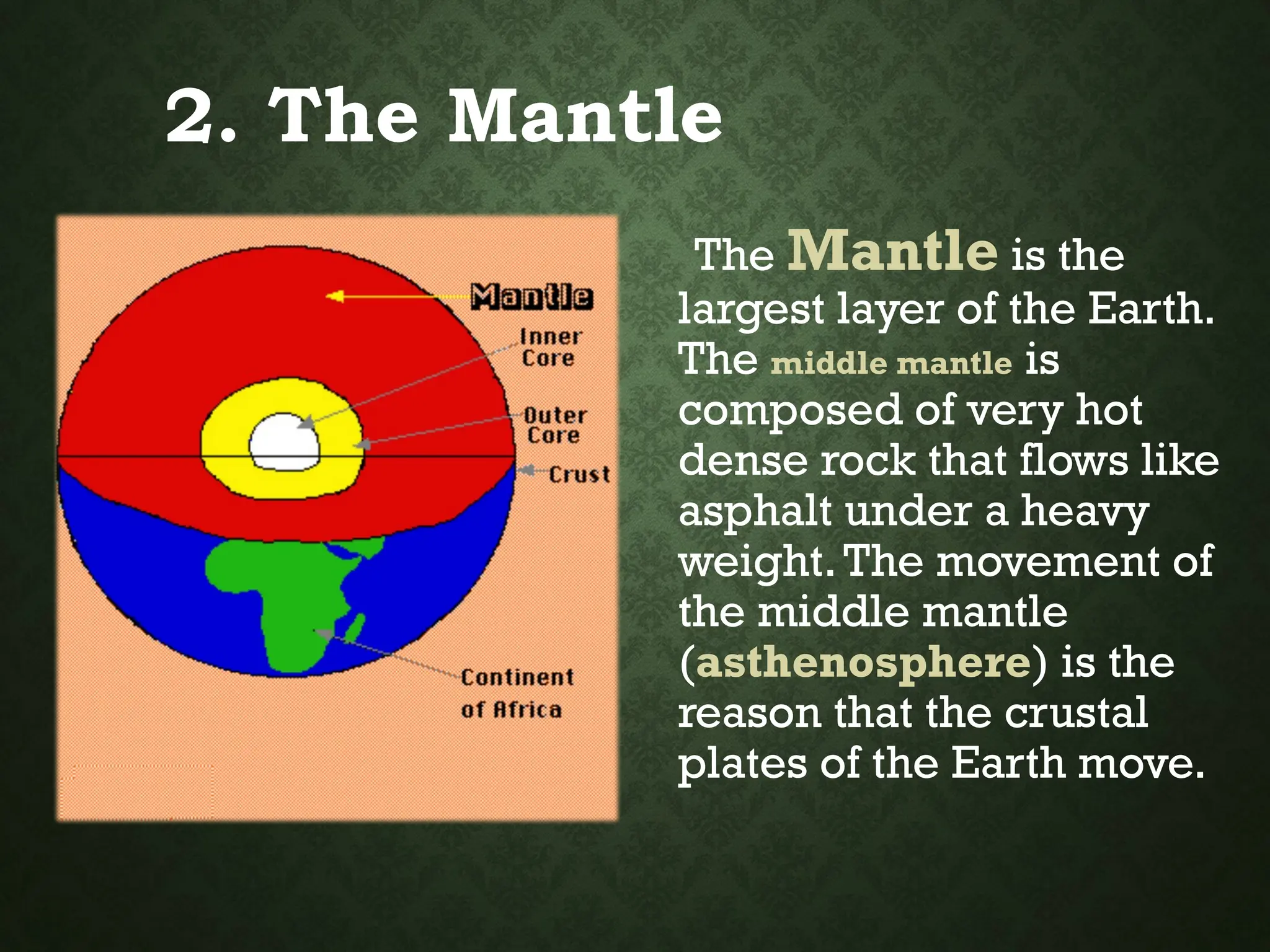 2. The Mantle

Mantle

Inner Core

Outer Core

Crust

Continent of Africa

The Mantle is the largest layer of the Earth. The middle mantle is composed of very hot dense rock that flows like asphalt under a heavy weight. The movement of the middle mantle (asthenosphere) is the reason that the crustal plates of the Earth move.